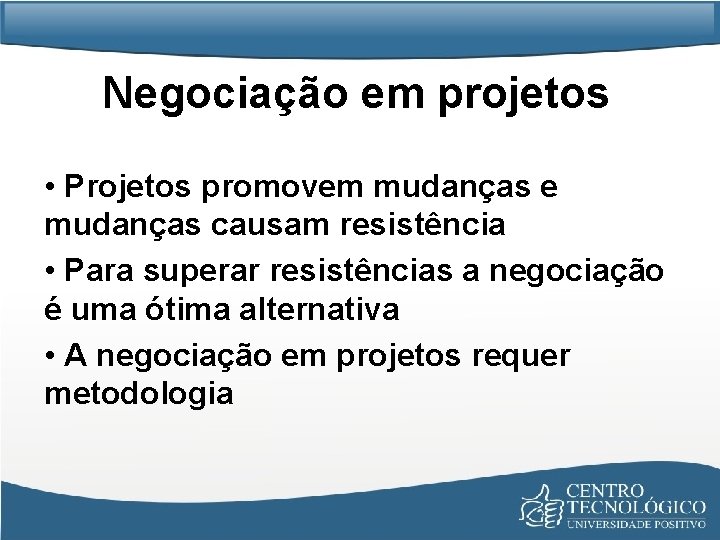 Negociação em projetos

• Projetos promovem mudanças e mudanças causam resistência

• Para superar resistências a negociação é uma ótima alternativa

• A negociação em projetos requer metodologia

CENTRO TECNOLÓGICO
UNIVERSIDADE POSITIVO